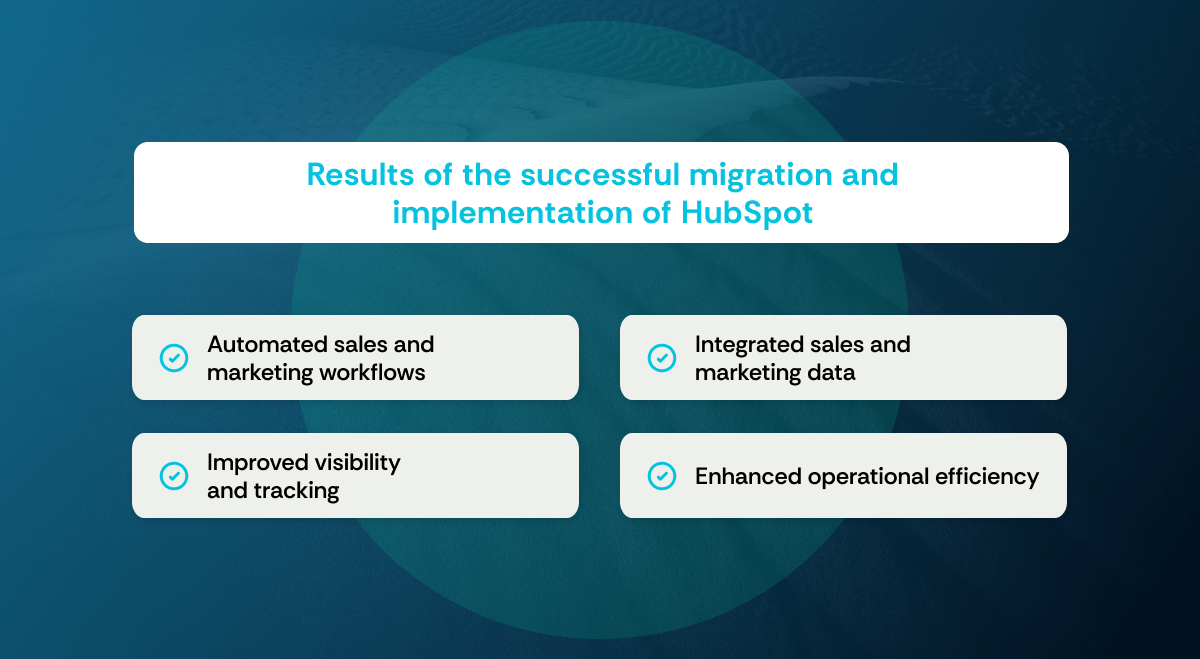 Results of the successful migration and implementation of HubSpot

Automated sales and marketing workflows

Integrated sales and marketing data

Improved visibility and tracking

Enhanced operational efficiency